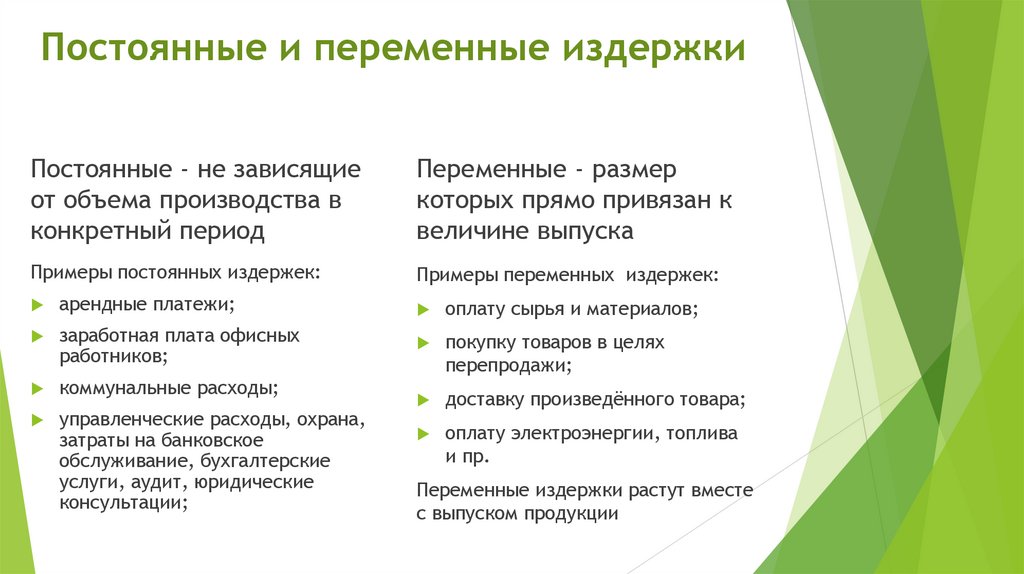 Постоянные и переменные издержки

Постоянные - не зависящие от объема производства в конкретный период

Примеры постоянных издержек:

арендные платежи;

заработная плата офисных работников;

коммунальные расходы;

управленческие расходы, охрана, затраты на банковское обслуживание, бухгалтерские услуги, аудит, юридические консультации;

Переменные - размер которых прямо привязан к величине выпуска

Примеры переменных издержек:

оплату сырья и материалов;

покупку товаров в целях перепродажи;

доставку произведённого товара;

оплату электроэнергии, топлива и пр.

Переменные издержки растут вместе с выпуском продукции